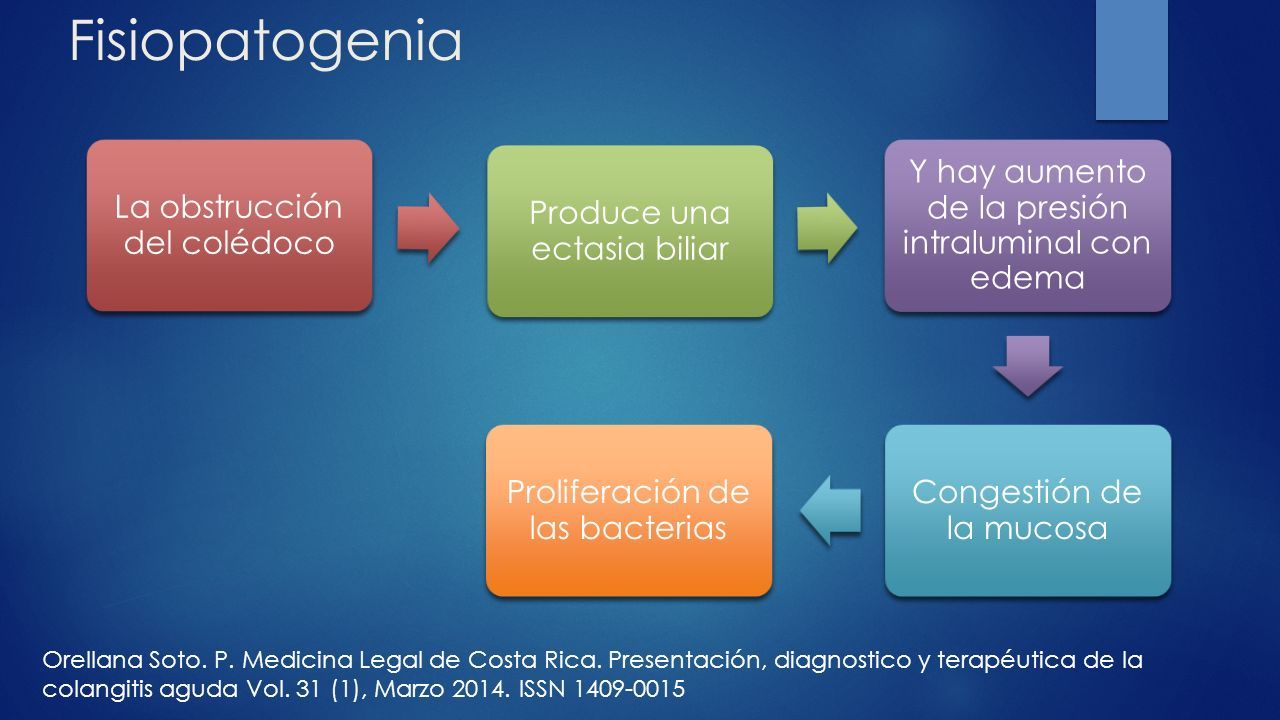 Fisiopatogenia

La obstrucción del colédoco

Produce una ectasia biliar

Y hay aumento de la presión intraluminal con edema

Congestión de la mucosa

Proliferación de las bacterias

Orellana Soto. P. Medicina Legal de Costa Rica. Presentación, diagnostico y terapéutica de la colangitis aguda Vol. 31 (1), Marzo 2014. ISSN 1409-0015